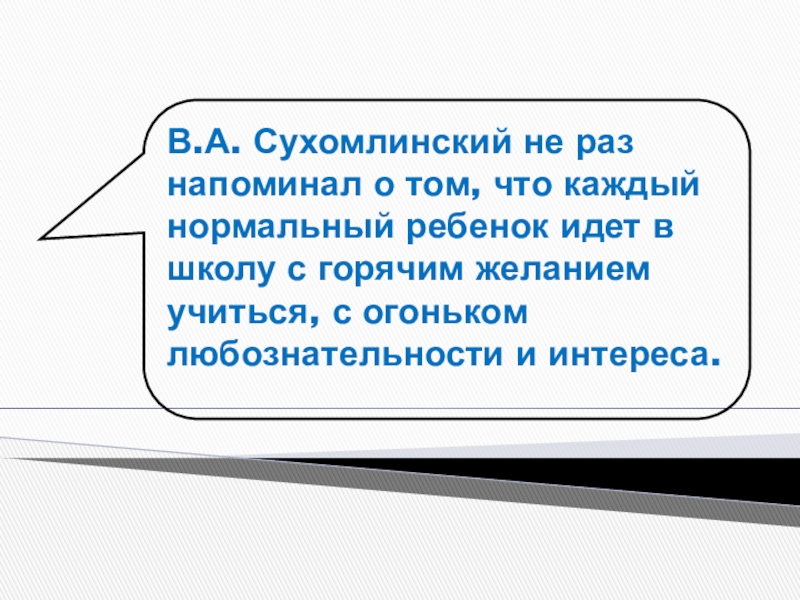 В.А. Сухомлинский не раз напоминал о том, что каждый нормальный ребенок идет в школу с горячим желанием учиться, с огоньком любознательности и интереса.